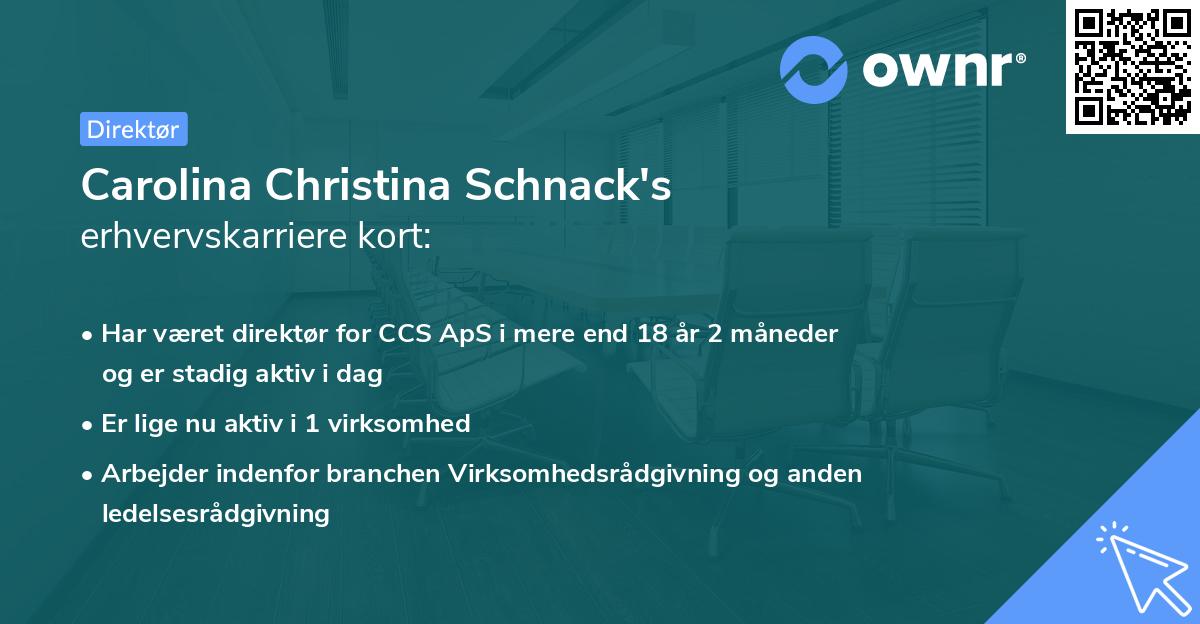 ownr®

Direktør

Carolina Christina Schnack's
erhvervskarriere kort:

• Har været direktør for CCS ApS i mere end 18 år 2 måneder og er stadig aktiv i dag
• Er lige nu aktiv i 1 virksomhed
• Arbejder indenfor branchen Virksomhedsrådgivning og anden ledelsesrådgivning